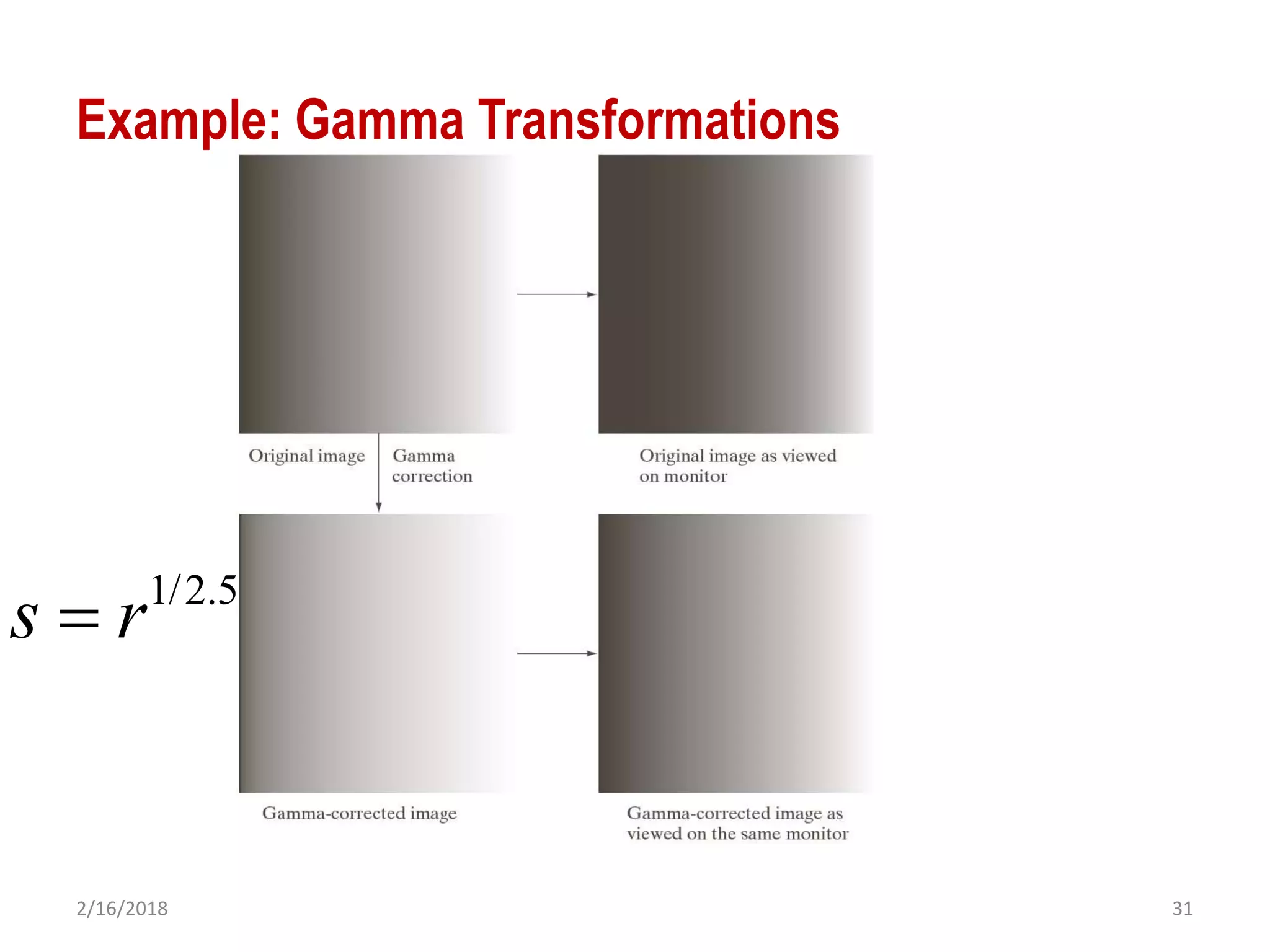 Example: Gamma Transformations

Original image

Gamma correction

Original image as viewed on monitor

$s = r^{1/2.5}$

Gamma-corrected image

Gamma-corrected image as viewed on the same monitor

2/16/2018

31